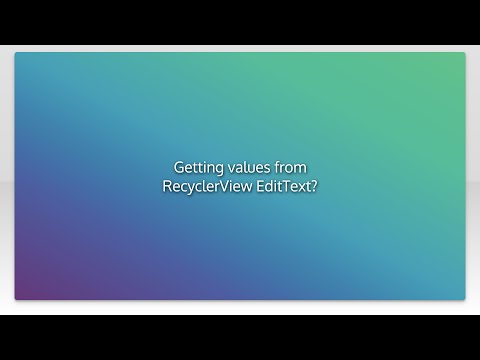 Getting values from RecyclerView EditText?